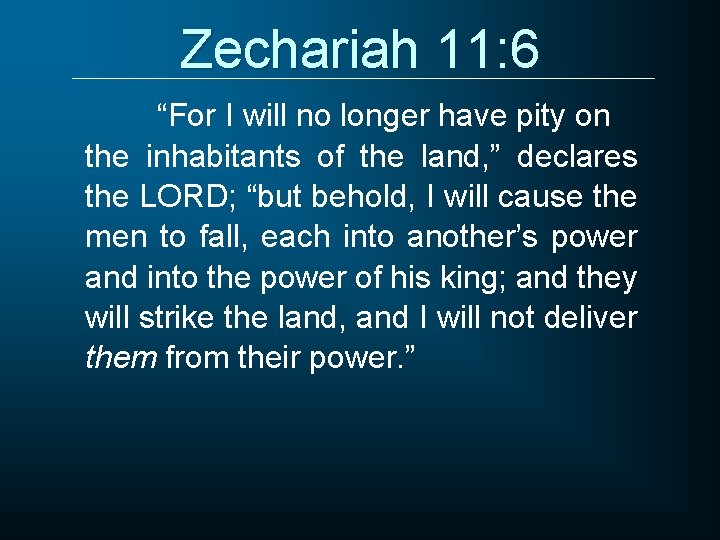 Zechariah 11:6

“For I will no longer have pity on the inhabitants of the land,” declares the LORD; “but behold, I will cause the men to fall, each into another’s power and into the power of his king; and they will strike the land, and I will not deliver them from their power.”